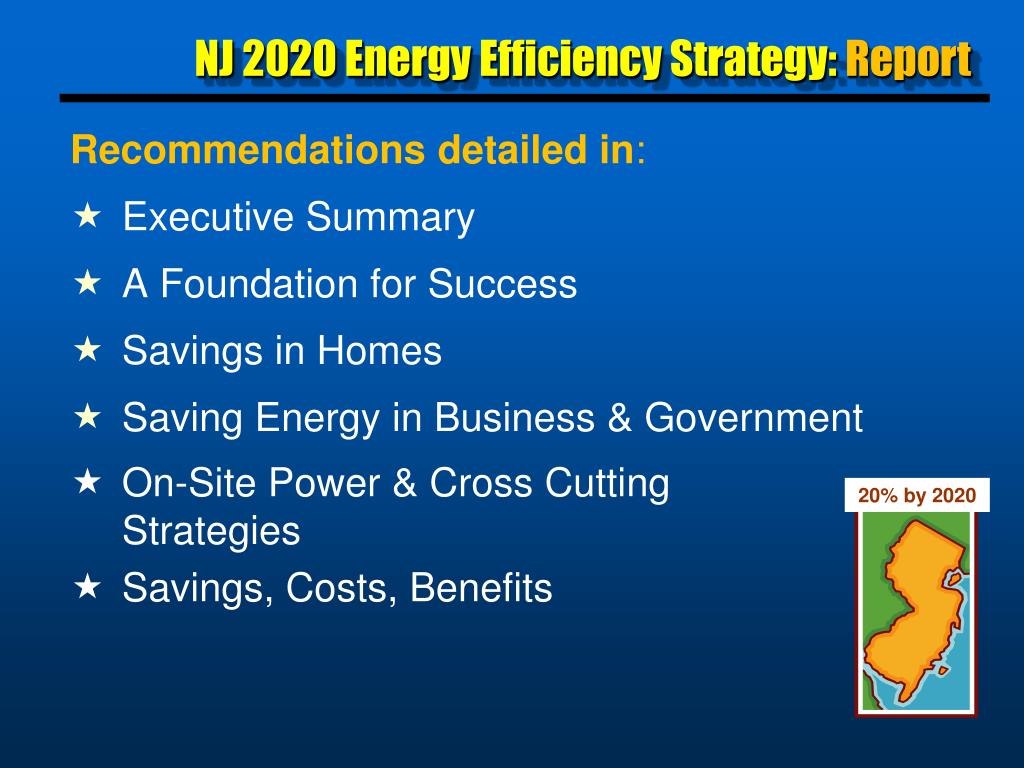 NJ 2020 Energy Efficiency Strategy: Report

Recommendations detailed in:

★ Executive Summary

★ A Foundation for Success

★ Savings in Homes

★ Saving Energy in Business & Government

★ On-Site Power & Cross Cutting Strategies

★ Savings, Costs, Benefits

20% by 2020